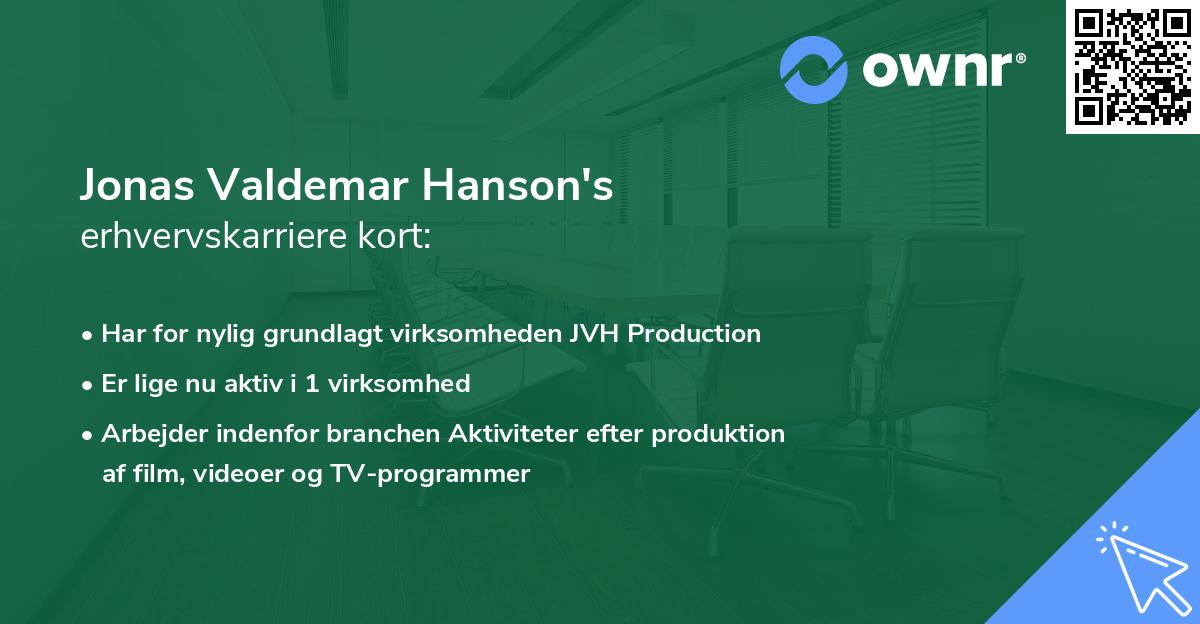 ownr®

Jonas Valdemar Hanson's
erhvervskarriere kort:

• Har for nylig grundlagt virksomheden JVH Production
• Er lige nu aktiv i 1 virksomhed
• Arbejder indenfor branchen Aktiviteter efter produktion af film, videoer og TV-programmer